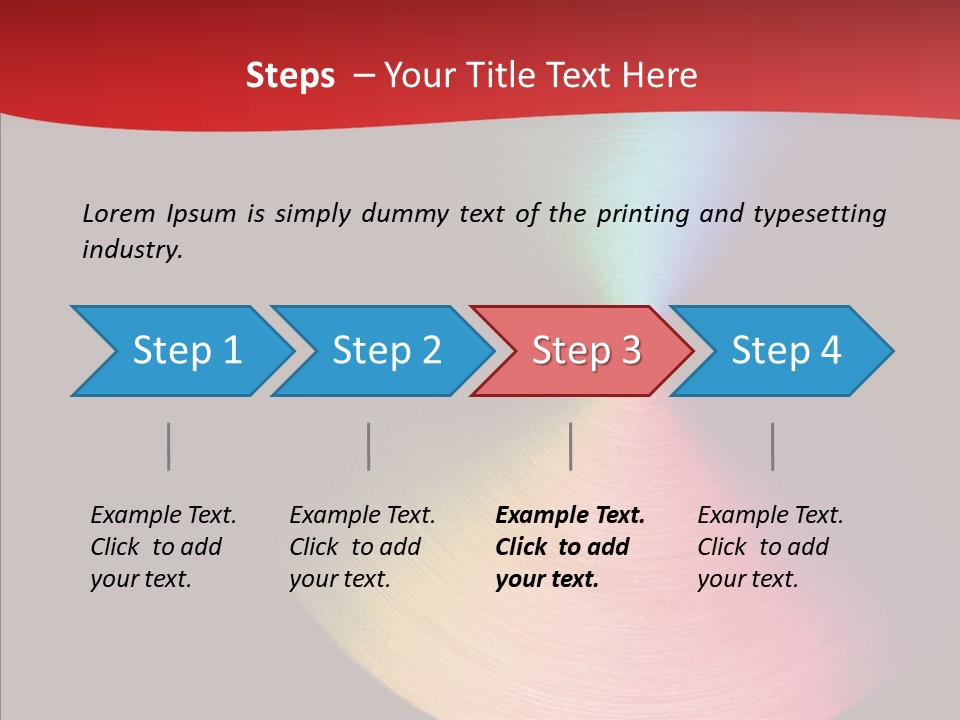 Steps – Your Title Text Here

Lorem Ipsum is simply dummy text of the printing and typesetting industry.

Step 1

Step 2

Step 3

Step 4

Example Text. Click to add your text.

Example Text. Click to add your text.

Example Text. Click to add your text.

Example Text. Click to add your text.